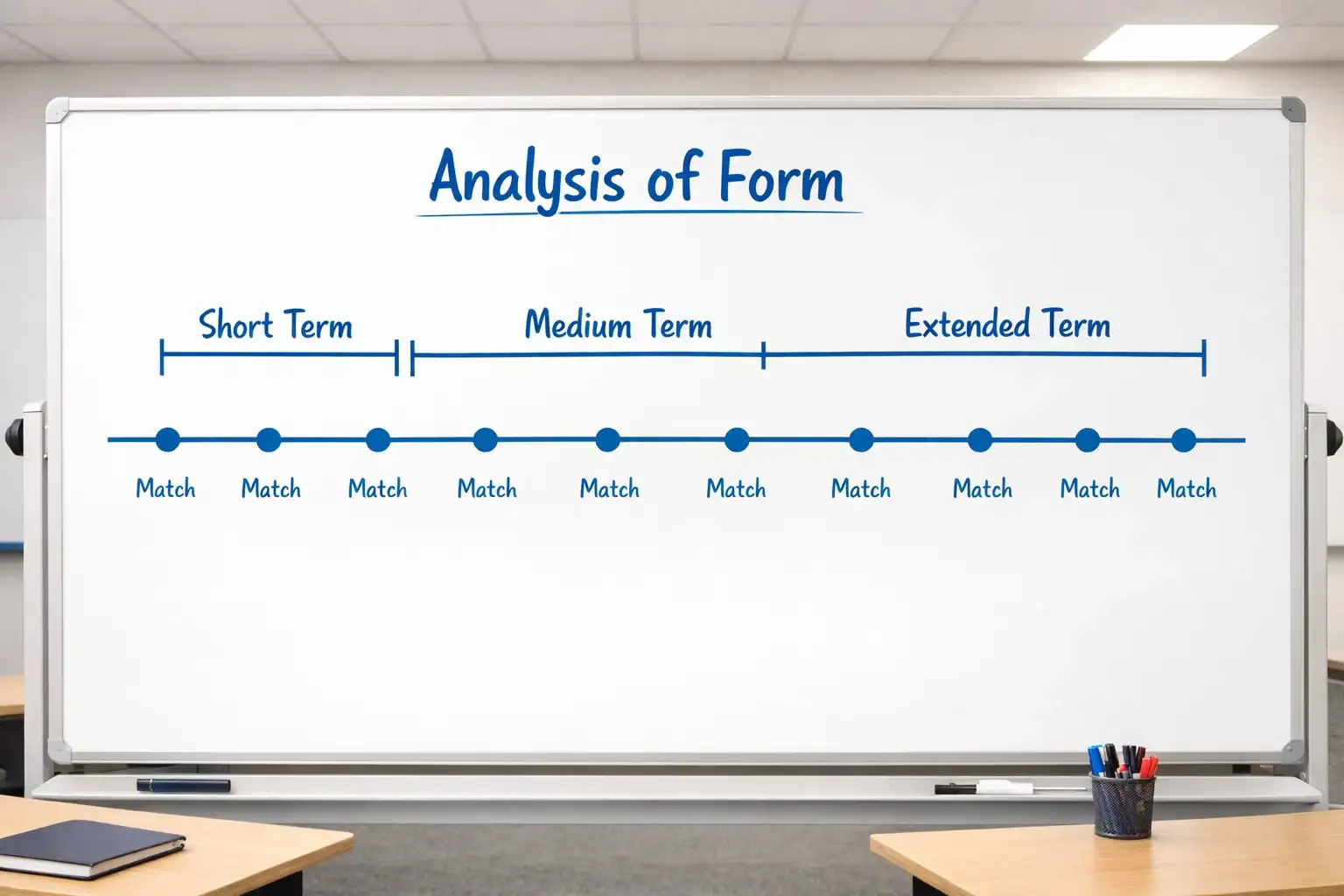 Analysis of Form

Short Term
Medium Term
Extended Term

Match
Match
Match
Match
Match
Match
Match
Match
Match
Match